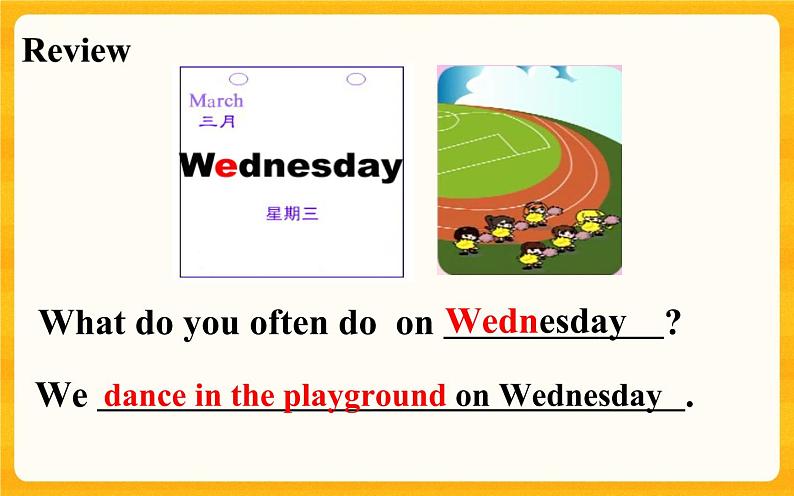 Review

March
三月
Wednesday
星期三

What do you often do on Wednesday?

We dance in the playground on Wednesday.